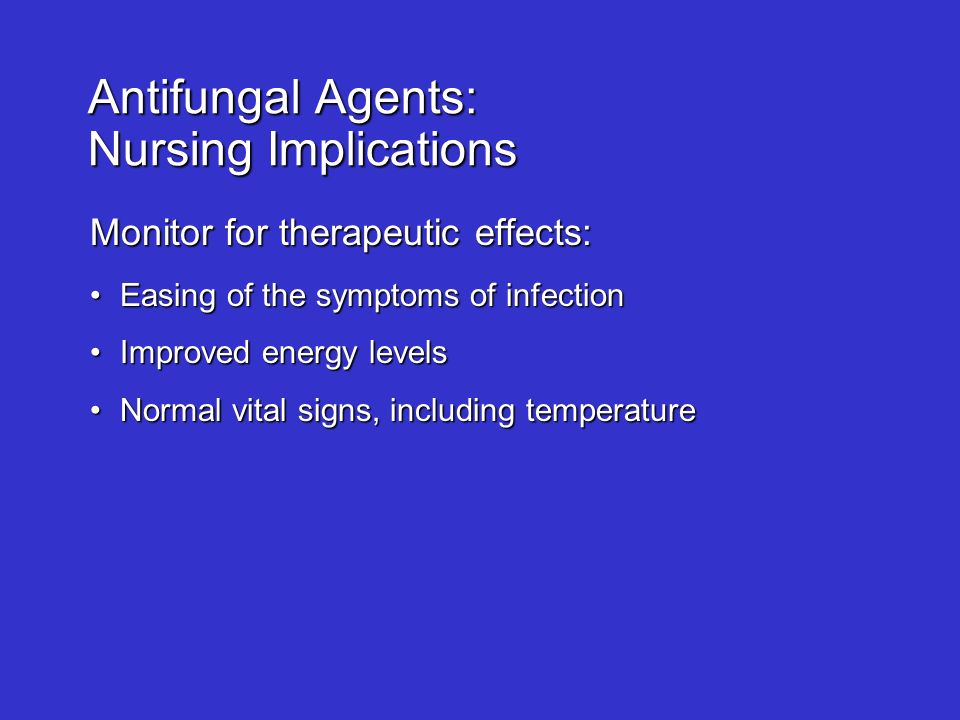 Antifungal Agents:
Nursing Implications

Monitor for therapeutic effects:

• Easing of the symptoms of infection
• Improved energy levels
• Normal vital signs, including temperature